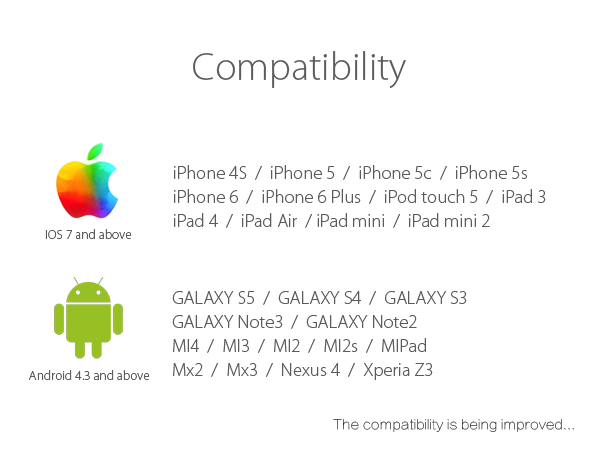 Compatibility

IOS 7 and above

iPhone 4S / iPhone 5 / iPhone 5c / iPhone 5s
iPhone 6 / iPhone 6 Plus / iPod touch 5 / iPad 3
iPad 4 / iPad Air / iPad mini / iPad mini 2

Android 4.3 and above

GALAXY S5 / GALAXY S4 / GALAXY S3
GALAXY Note3 / GALAXY Note2
MI4 / MI3 / MI2 / MI2s / MIPad
Mx2 / Mx3 / Nexus 4 / Xperia Z3

The compatibility is being improved...